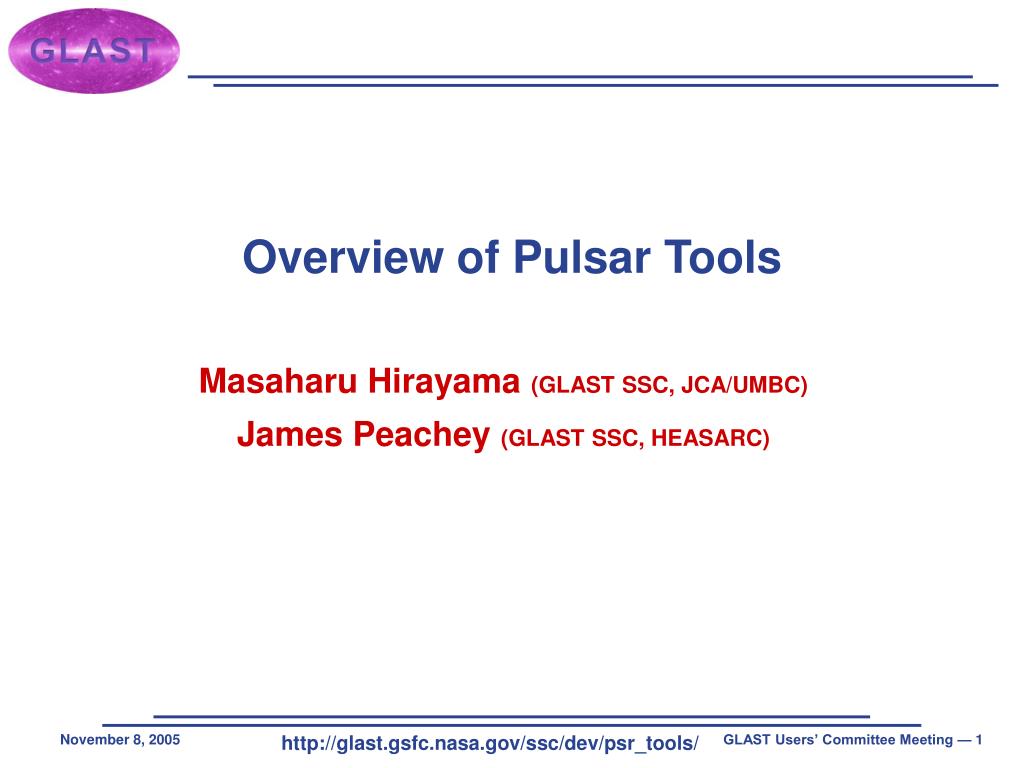 GLAST

Overview of Pulsar Tools

Masaharu Hirayama (GLAST SSC, JCA/UMBC)

James Peachey (GLAST SSC, HEASARC)

November 8, 2005

http://glast.gsfc.nasa.gov/ssc/dev/psr_tools/

GLAST Users' Committee Meeting — 1